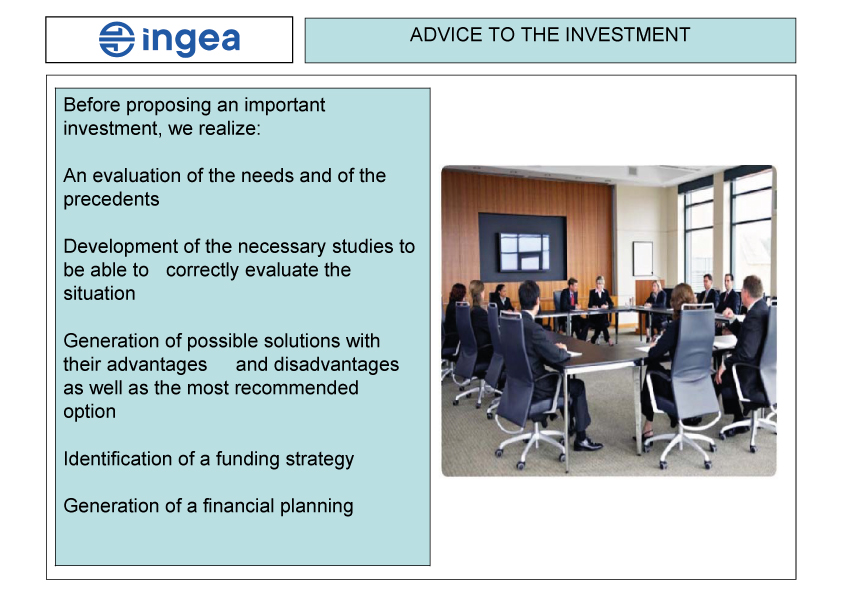 ingea

ADVICE TO THE INVESTMENT

Before proposing an important investment, we realize:

An evaluation of the needs and of the precedents

Development of the necessary studies to be able to correctly evaluate the situation

Generation of possible solutions with their advantages and disadvantages as well as the most recommended option

Identification of a funding strategy

Generation of a financial planning